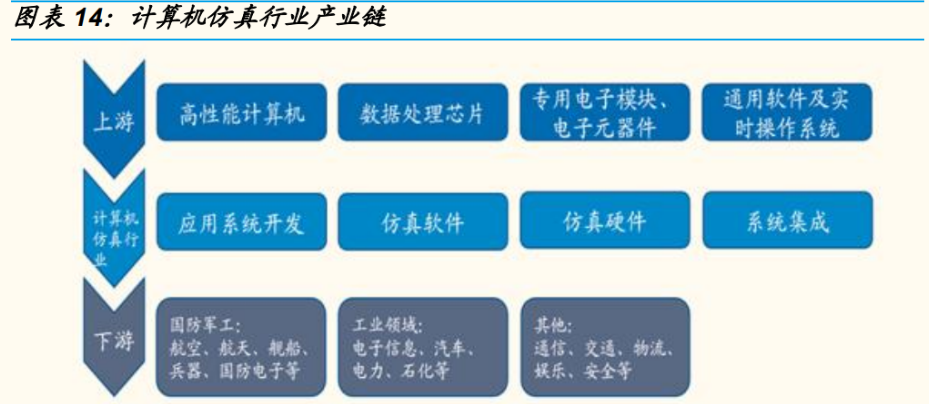 图表 14：计算机仿真行业产业链

上游

高性能计算机

数据处理芯片

专用电子模块、电子元器件

通用软件及实时操作系统

计算机仿真行业

应用系统开发

仿真软件

仿真硬件

系统集成

下游

国防军工：
航空、航天、舰船、兵器、国防电子等

工业领域：
电子信息、汽车、电力、石化等

其他：
通信、交通、物流、娱乐、安全等